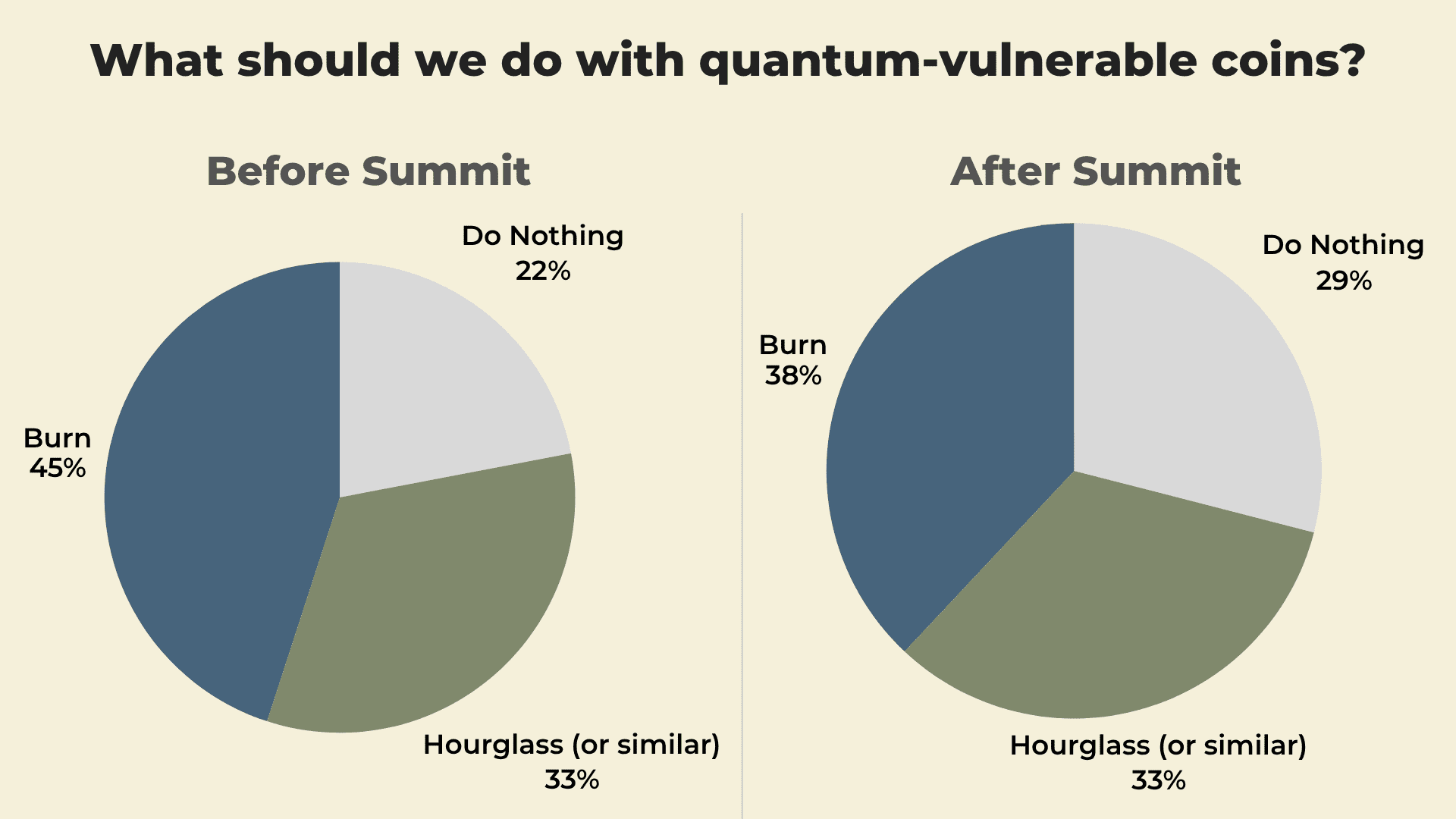 What should we do with quantum-vulnerable coins?

Before Summit

Do Nothing
22%

Burn
45%

Hourglass (or similar)
33%

After Summit

Do Nothing
29%

Burn
38%

Hourglass (or similar)
33%